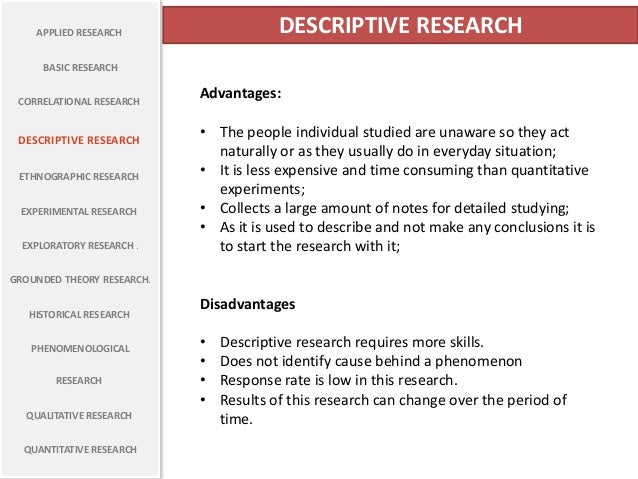 APPLIED RESEARCH

BASIC RESEARCH

CORRELATIONAL RESEARCH

DESCRIPTIVE RESEARCH

ETHNOGRAPHIC RESEARCH

EXPERIMENTAL RESEARCH

EXPLORATORY RESEARCH .

GROUNDED THEORY RESEARCH.

HISTORICAL RESEARCH

PHENOMENOLOGICAL RESEARCH

QUALITATIVE RESEARCH

QUANTITATIVE RESEARCH

DESCRIPTIVE RESEARCH

Advantages:

• The people individual studied are unaware so they act naturally or as they usually do in everyday situation;
• It is less expensive and time consuming than quantitative experiments;
• Collects a large amount of notes for detailed studying;
• As it is used to describe and not make any conclusions it is to start the research with it;

Disadvantages

• Descriptive research requires more skills.
• Does not identify cause behind a phenomenon
• Response rate is low in this research.
• Results of this research can change over the period of time.